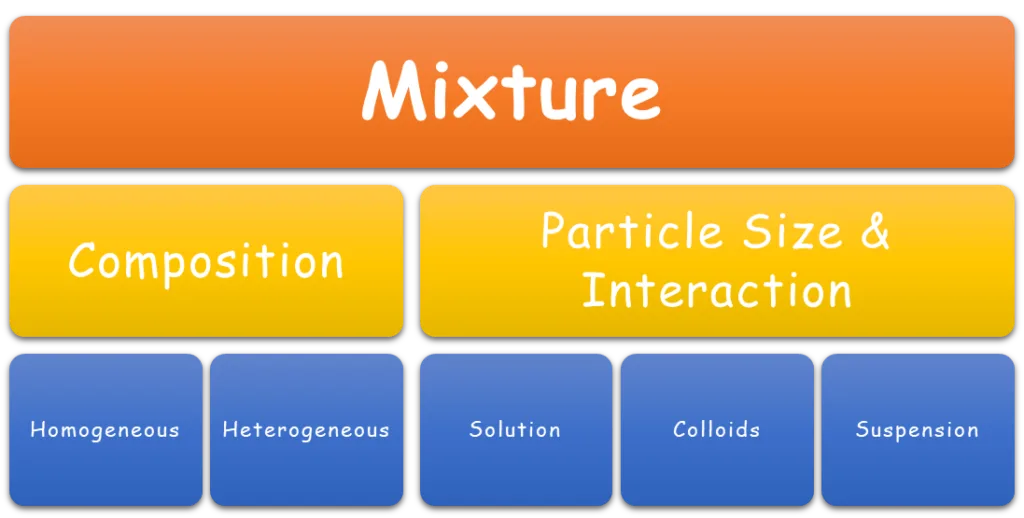 Mixture

Composition

Particle Size & Interaction

Homogeneous

Heterogeneous

Solution

Colloids

Suspension